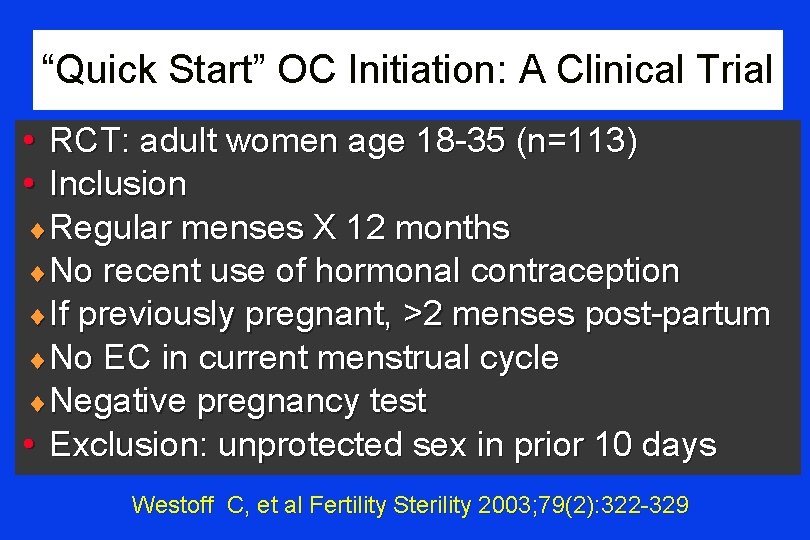 “Quick Start” OC Initiation: A Clinical Trial

• RCT: adult women age 18-35 (n=113)
• Inclusion
♦ Regular menses X 12 months
♦ No recent use of hormonal contraception
♦ If previously pregnant, >2 menses post-partum
♦ No EC in current menstrual cycle
♦ Negative pregnancy test
• Exclusion: unprotected sex in prior 10 days

Westoff C, et al Fertility Sterility 2003;79(2):322-329